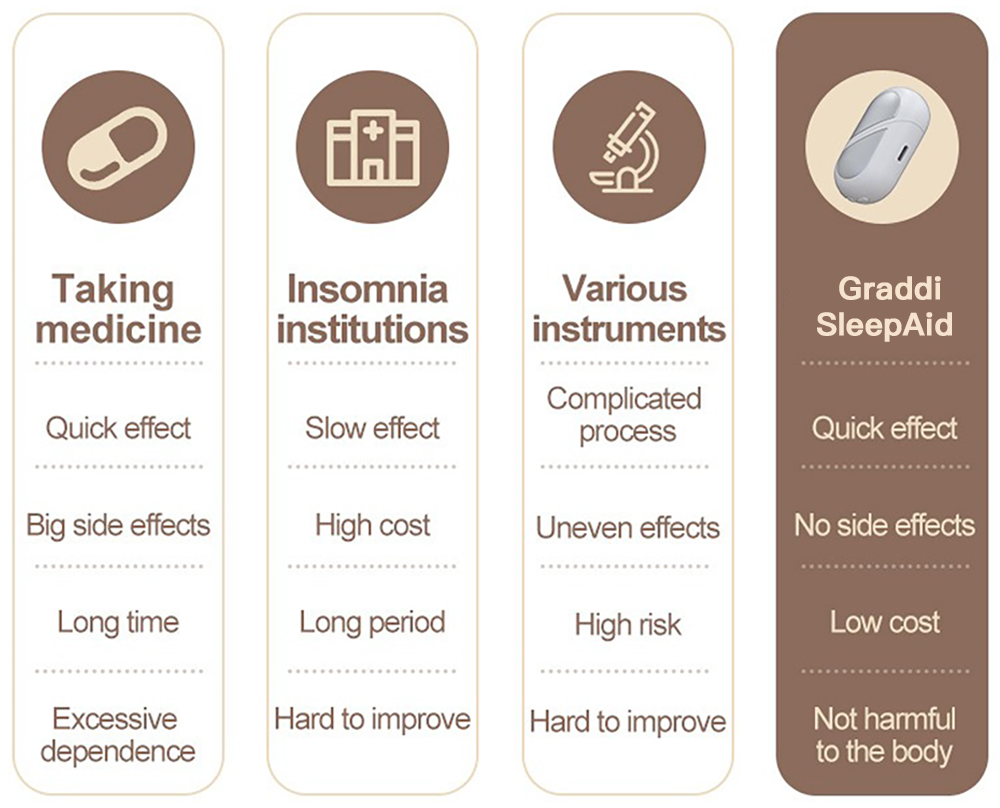 Taking medicine

Quick effect

Big side effects

Long time

Excessive dependence

Insomnia institutions

Slow effect

High cost

Long period

Hard to improve

Various instruments

Complicated process

Uneven effects

High risk

Hard to improve

Graddi SleepAid

Quick effect

No side effects

Low cost

Not harmful to the body